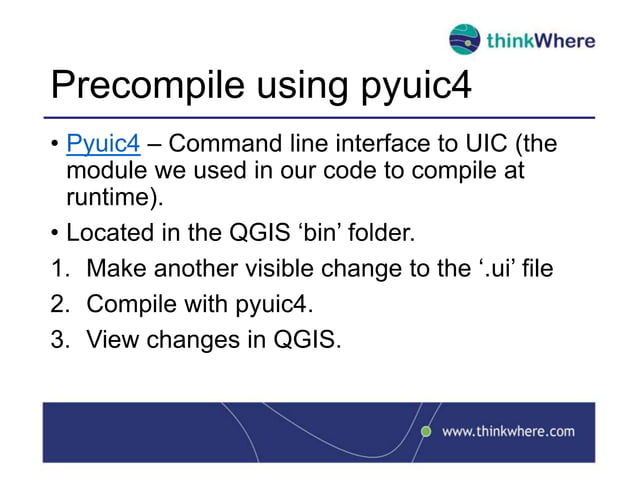 thinkWhere

Precompile using pyuic4

• Pyuic4 – Command line interface to UIC (the module we used in our code to compile at runtime).

• Located in the QGIS ‘bin’ folder.

1. Make another visible change to the ‘.ui’ file

2. Compile with pyuic4.

3. View changes in QGIS.

www.thinkwhere.com